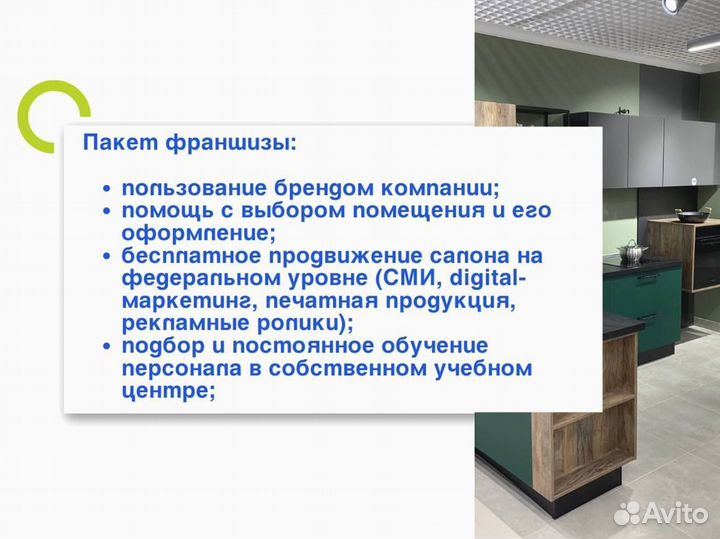 Пакет франшизы:

• пользование брендом компании;
• помощь с выбором помещения и его оформление;
• бесплатное продвижение салона на федеральном уровне (СМИ, digital-маркетинг, печатная продукция, рекламные ролики);
• подбор и постоянное обучение персонала в собственном учебном центре;

Avito